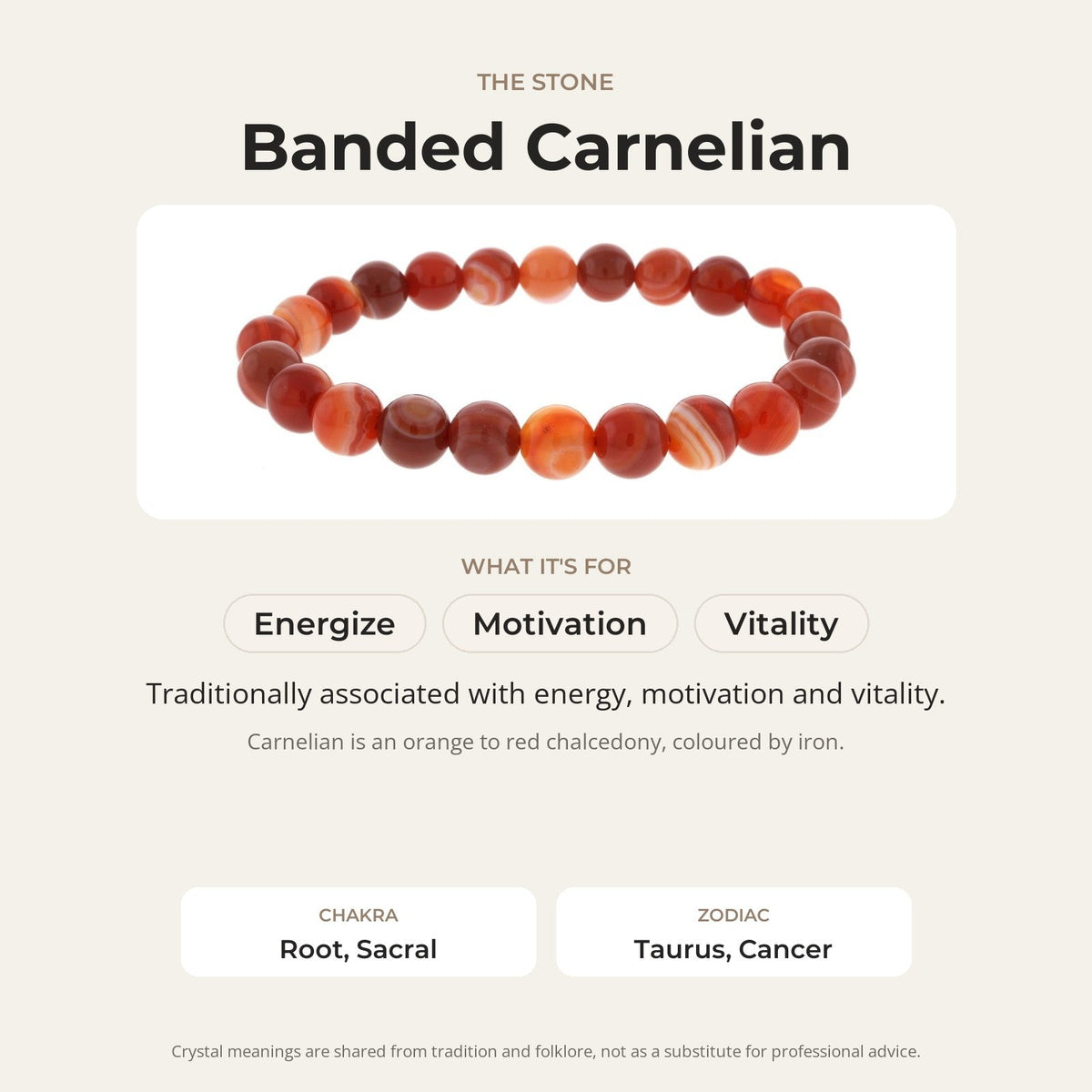 THE STONE

Banded Carnelian

WHAT IT'S FOR

Energize

Motivation

Vitality

Traditionally associated with energy, motivation and vitality.

Carnelian is an orange to red chalcedony, coloured by iron.

CHAKRA
Root, Sacral

ZODIAC
Taurus, Cancer

Crystal meanings are shared from tradition and folklore, not as a substitute for professional advice.